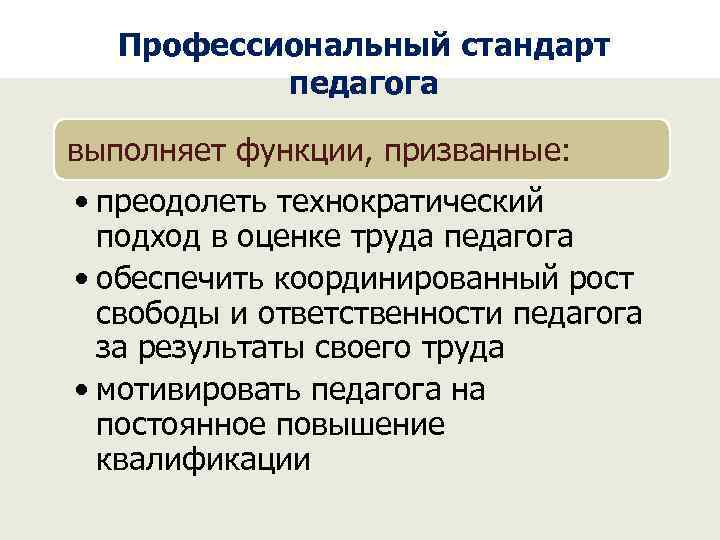 Профессиональный стандарт педагога

выполняет функции, призванные:

• преодолеть технократический подход в оценке труда педагога
• обеспечить координированный рост свободы и ответственности педагога за результаты своего труда
• мотивировать педагога на постоянное повышение квалификации